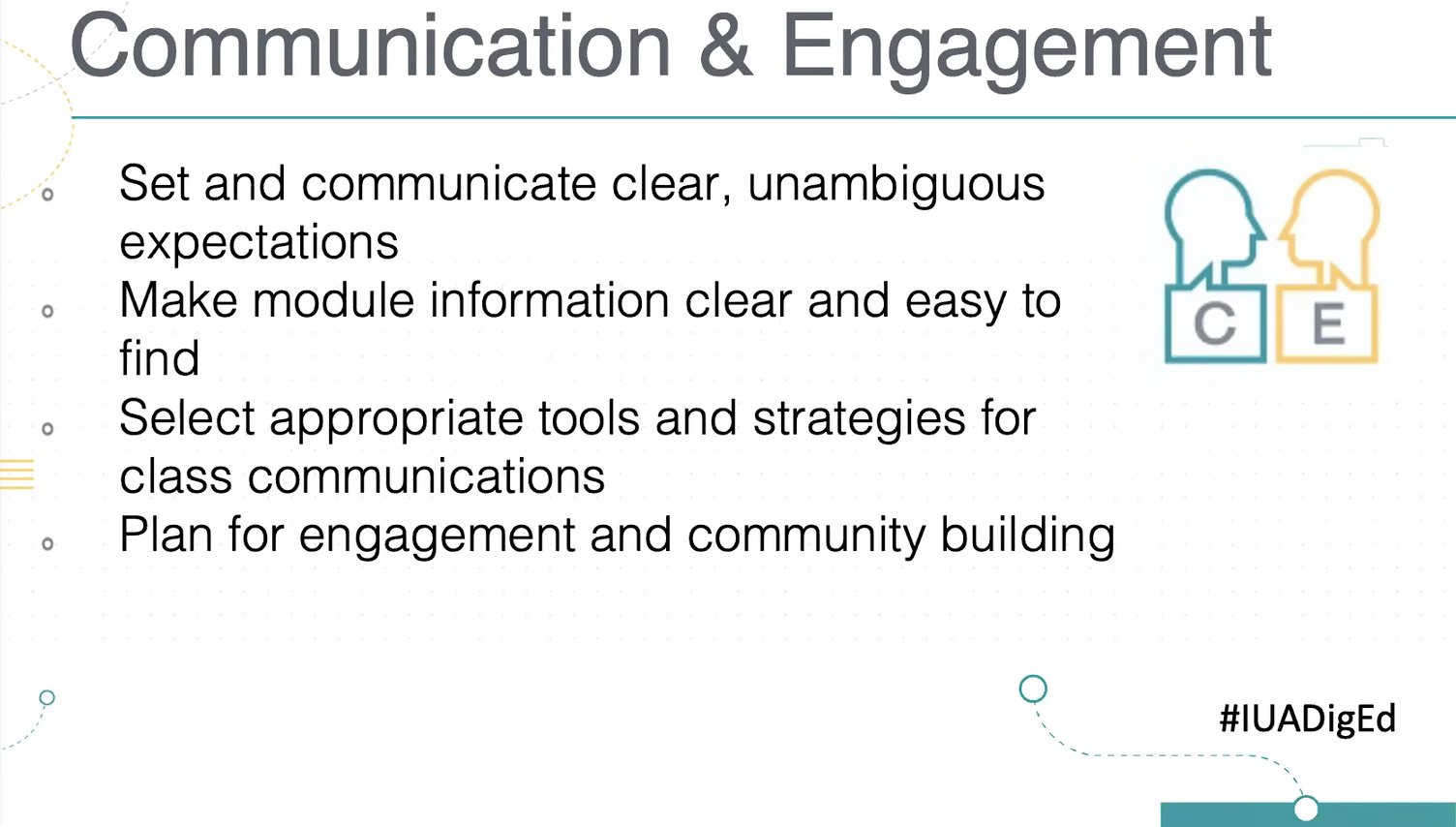 Communication & Engagement

- Set and communicate clear, unambiguous expectations
- Make module information clear and easy to find
- Select appropriate tools and strategies for class communications
- Plan for engagement and community building

C E

#IUADigEd